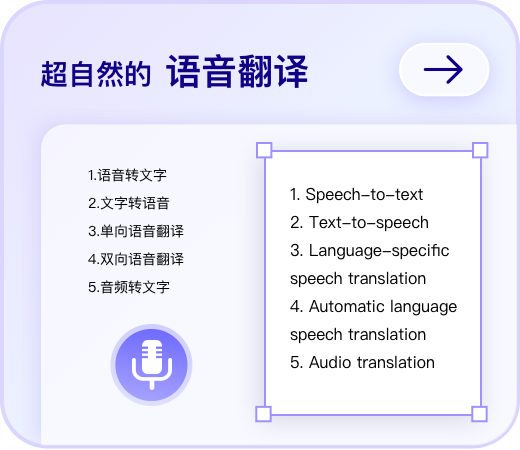 超自然的 语音翻译

1.语音转文字
2.文字转语音
3.单向语音翻译
4.双向语音翻译
5.音频转文字

1. Speech-to-text
2. Text-to-speech
3. Language-specific speech translation
4. Automatic language speech translation
5. Audio translation